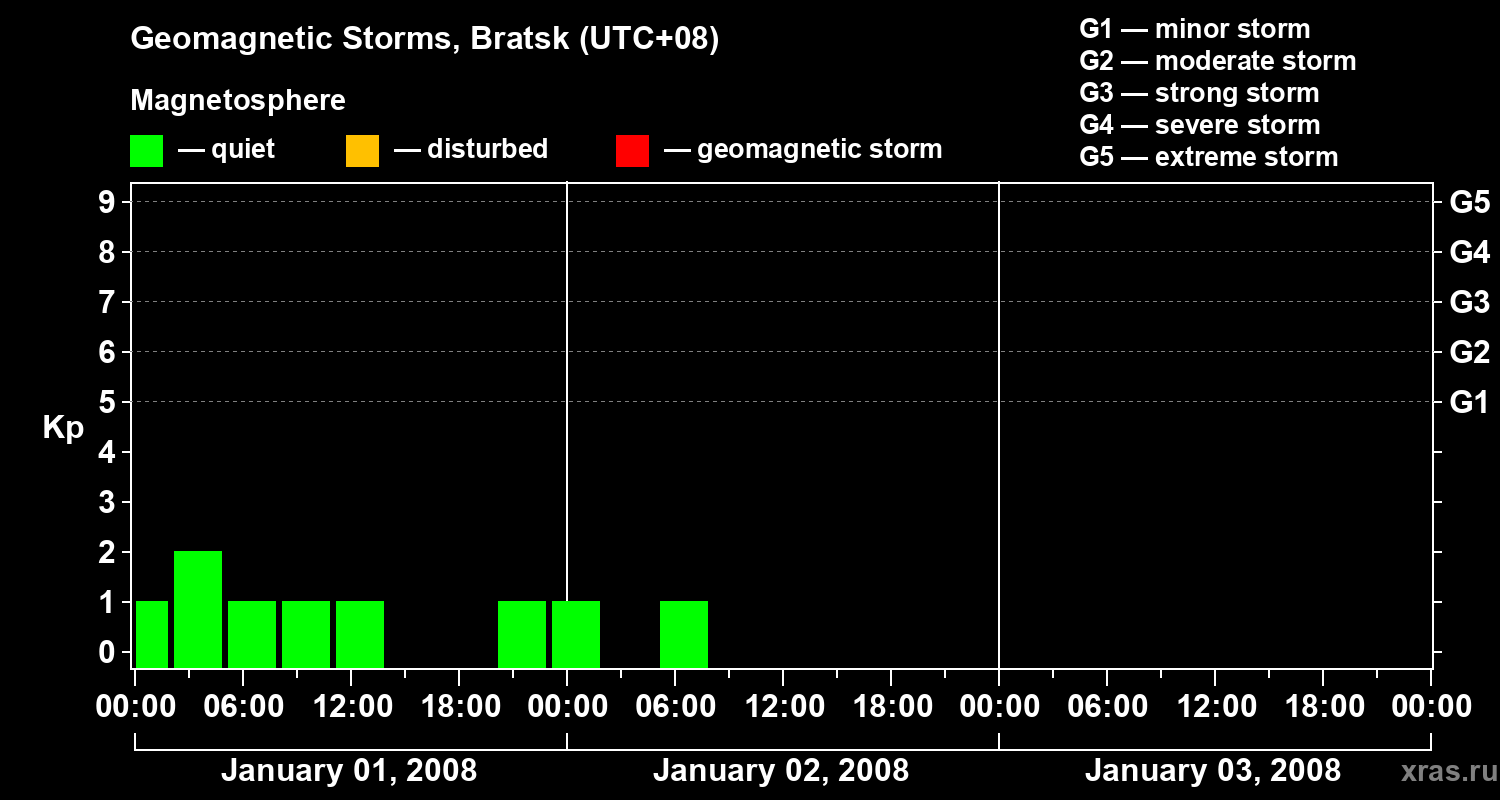 Geomagnetic Storms, Bratsk (UTC+08)

Magnetosphere

— quiet — disturbed — geomagnetic storm

G1 — minor storm
G2 — moderate storm
G3 — strong storm
G4 — severe storm
G5 — extreme storm

Kp

9
8
7
6
5
4
3
2
1
0

G5
G4
G3
G2
G1

00:00 06:00 12:00 18:00 00:00 06:00 12:00 18:00 00:00 06:00 12:00 18:00 00:00

January 01, 2008
January 02, 2008
January 03, 2008

xras.ru